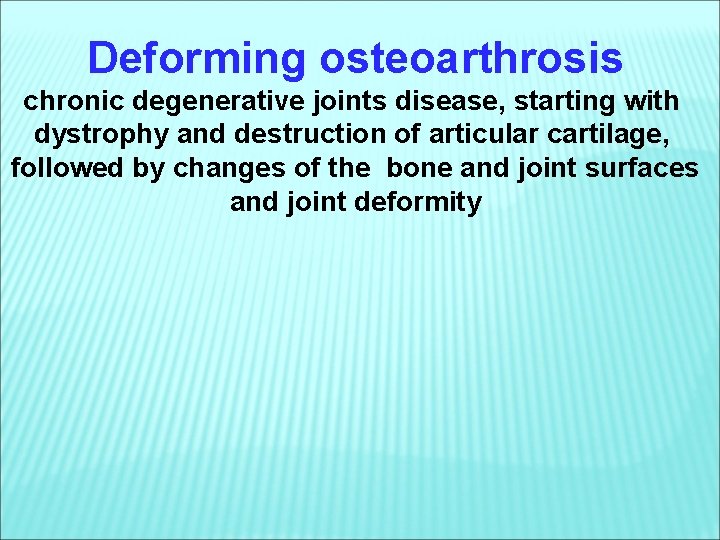 Deforming osteoarthrosis

chronic degenerative joints disease, starting with dystrophy and destruction of articular cartilage, followed by changes of the bone and joint surfaces and joint deformity